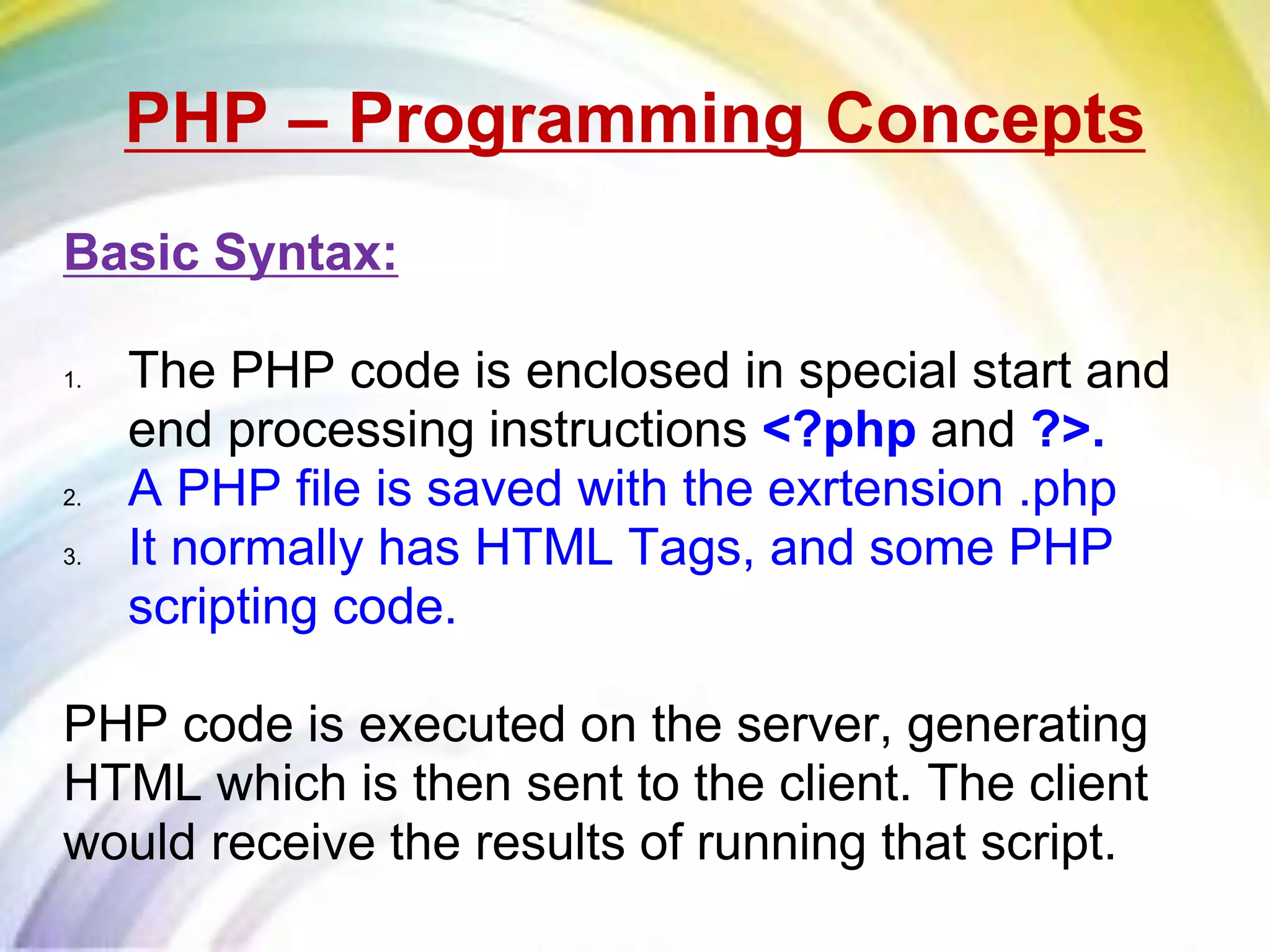 PHP – Programming Concepts

Basic Syntax:

1. The PHP code is enclosed in special start and end processing instructions <?php and ?>.
2. A PHP file is saved with the exrtension .php
3. It normally has HTML Tags, and some PHP scripting code.

PHP code is executed on the server, generating HTML which is then sent to the client. The client would receive the results of running that script.